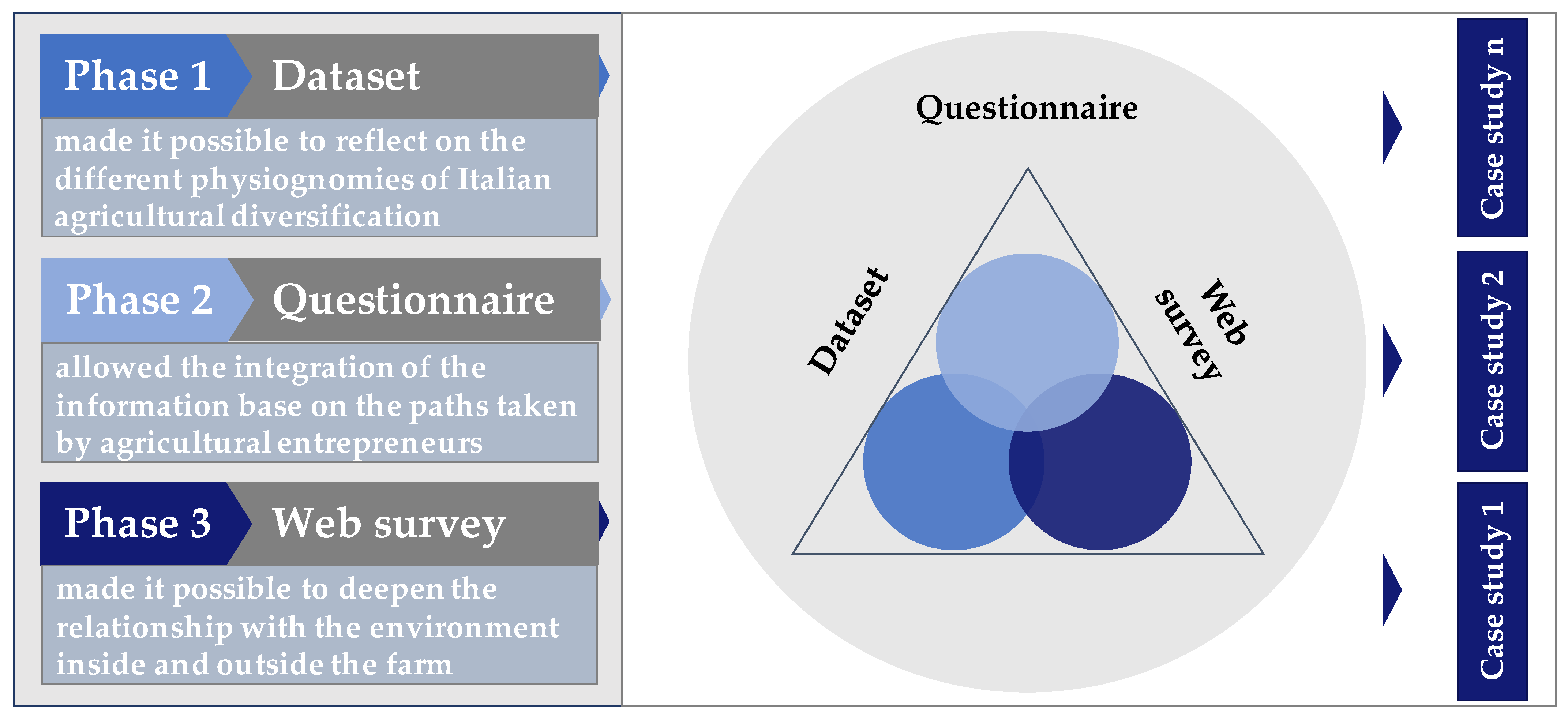 Phase 1 Dataset

made it possible to reflect on the different physiognomies of Italian agricultural diversification

Phase 2 Questionnaire

allowed the integration of the information base on the paths taken by agricultural entrepreneurs

Phase 3 Web survey

made it possible to deepen the relationship with the environment inside and outside the farm

Questionnaire

Dataset

Web survey

Case study n

Case study 2

Case study 1